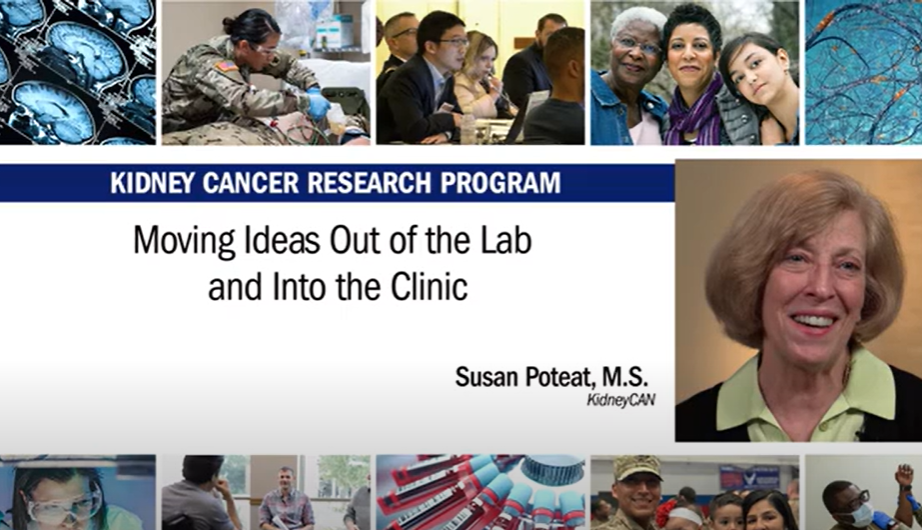 KIDNEY CANCER RESEARCH PROGRAM

Moving Ideas Out of the Lab and Into the Clinic

Susan Poteat, M.S.
KidneyCAN